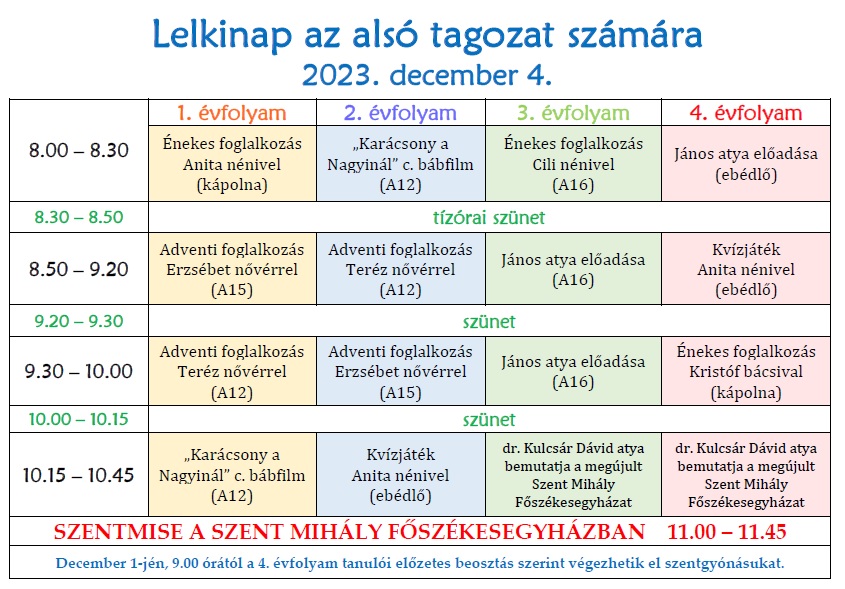 Lelkinap az alsó tagozat számára
2023. december 4.

| | 1. évfolyam | 2. évfolyam | 3. évfolyam | 4. évfolyam |
|---|---|---|---|---|
| 8.00 – 8.30 | Énekes foglalkozás Anita nénivel (kápolna) | „Karácsony a Nagyinál" c. bábfilm (A12) | Énekes foglalkozás Cili nénivel (A16) | János atya előadása (ebédlő) |
| 8.30 – 8.50 | tízórai szünet | | | |
| 8.50 – 9.20 | Adventi foglalkozás Erzsébet nővérrel (A15) | Adventi foglalkozás Teréz nővérrel (A12) | János atya előadása (A16) | Kvízjáték Anita nénivel (ebédlő) |
| 9.20 – 9.30 | szünet | | | |
| 9.30 – 10.00 | Adventi foglalkozás Teréz nővérrel (A12) | Adventi foglalkozás Erzsébet nővérrel (A15) | János atya előadása (A16) | Énekes foglalkozás Kristóf bácsival (kápolna) |
| 10.00 – 10.15 | szünet | | | |
| 10.15 – 10.45 | „Karácsony a Nagyinál" c. bábfilm (A12) | Kvízjáték Anita nénivel (ebédlő) | dr. Kulcsár Dávid atya bemutatja a megújult Szent Mihály Főszékesegyházat | dr. Kulcsár Dávid atya bemutatja a megújult Szent Mihály Főszékesegyházat |

SZENTMISE A SZENT MIHÁLY FŐSZÉKESEGYHÁZBAN 11.00 – 11.45

December 1-jén, 9.00 órától a 4. évfolyam tanulói előzetes beosztás szerint végezhetik el szentgyónásukat.